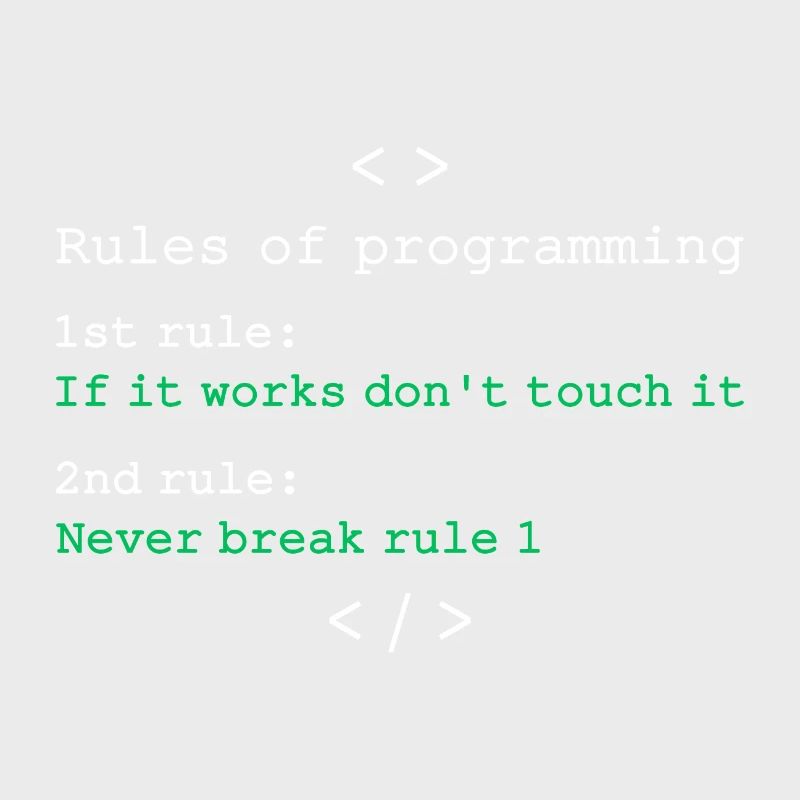 < >

Rules of programming

1st rule:
If it works don't touch it

2nd rule:
Never break rule 1

< / >